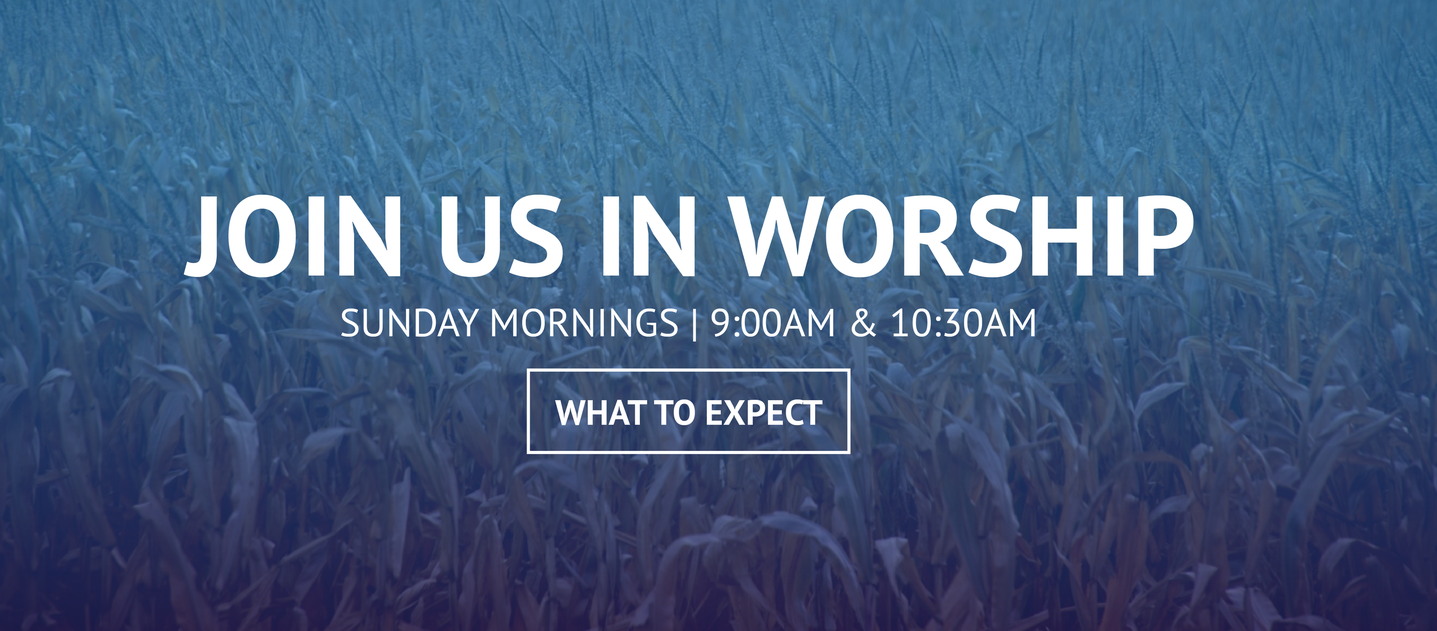 JOIN US IN WORSHIP

SUNDAY MORNINGS | 9:00AM & 10:30AM

WHAT TO EXPECT